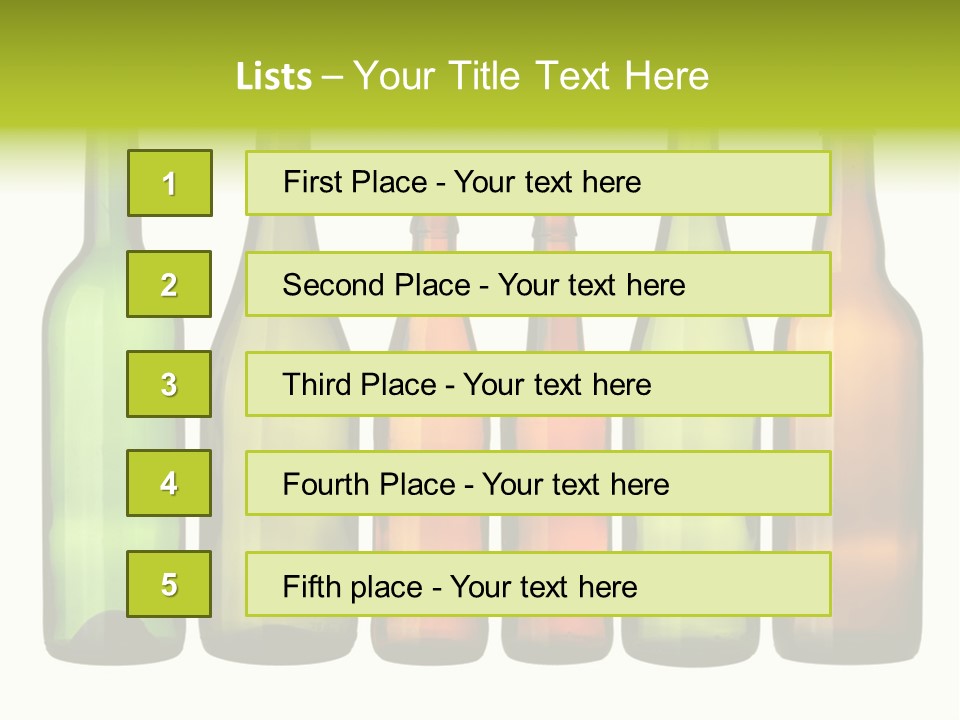 Lists – Your Title Text Here

1
First Place - Your text here

2
Second Place - Your text here

3
Third Place - Your text here

4
Fourth Place - Your text here

5
Fifth place - Your text here